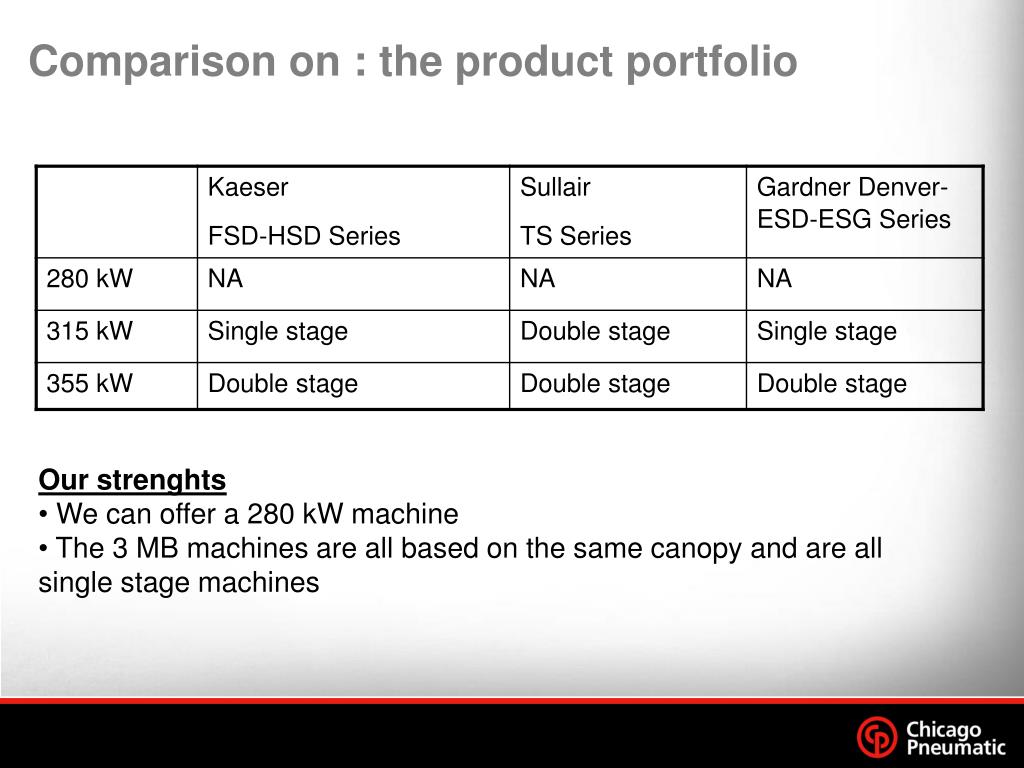 Comparison on : the product portfolio

| | Kaeser FSD-HSD Series | Sullair TS Series | Gardner Denver-ESD-ESG Series |
|---|---|---|---|
| 280 kW | NA | NA | NA |
| 315 kW | Single stage | Double stage | Single stage |
| 355 kW | Double stage | Double stage | Double stage |

Our strenghts
• We can offer a 280 kW machine
• The 3 MB machines are all based on the same canopy and are all single stage machines

Chicago Pneumatic